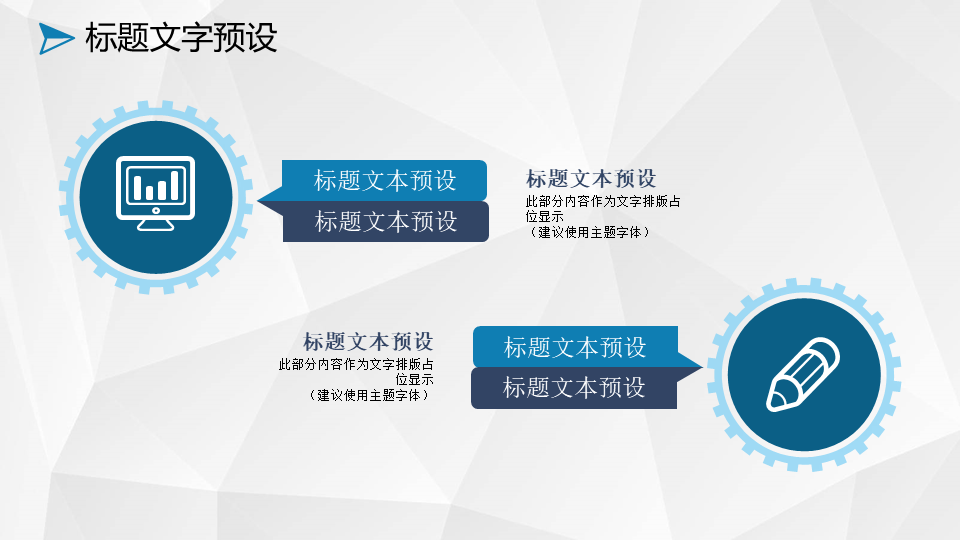 标题文字预设

标题文本预设

标题文本预设

标题文本预设
此部分内容作为文字排版占位显示
（建议使用主题字体）

标题文本预设
此部分内容作为文字排版占位显示
（建议使用主题字体）

标题文本预设

标题文本预设